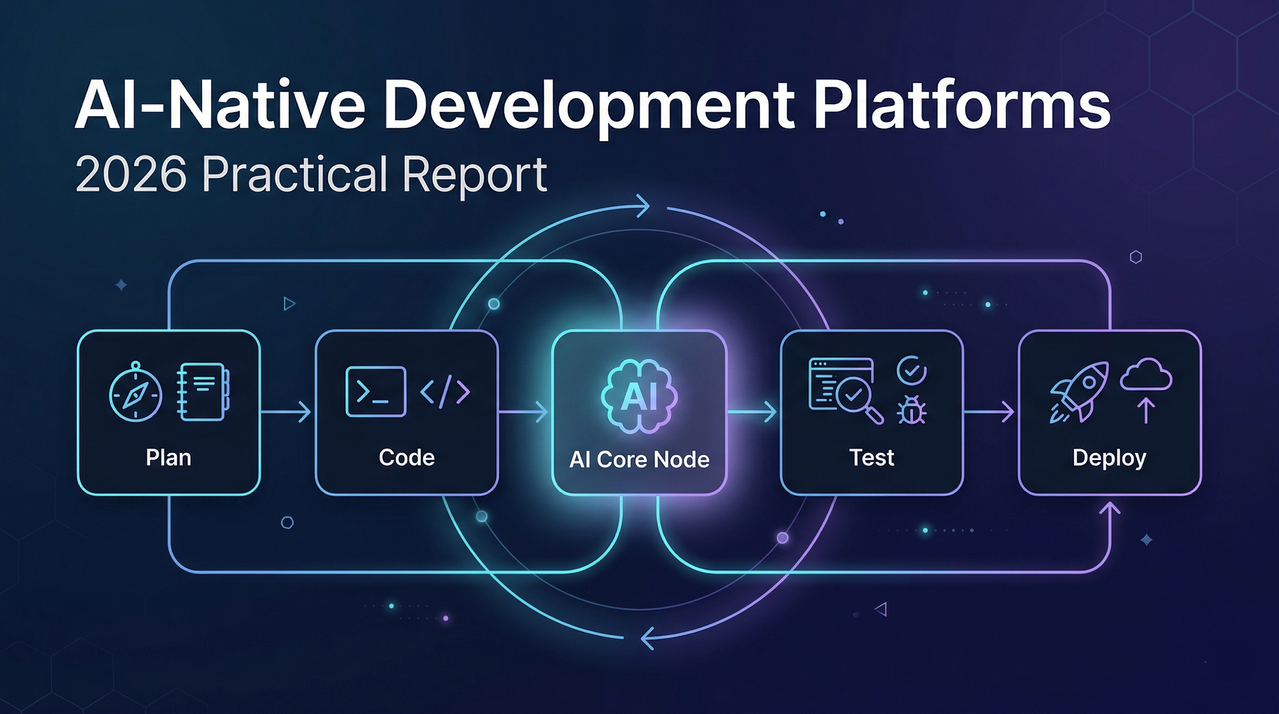 AI-Native Development Platforms
2026 Practical Report

Plan

Code

AI

AI Core Node

Test

Deploy